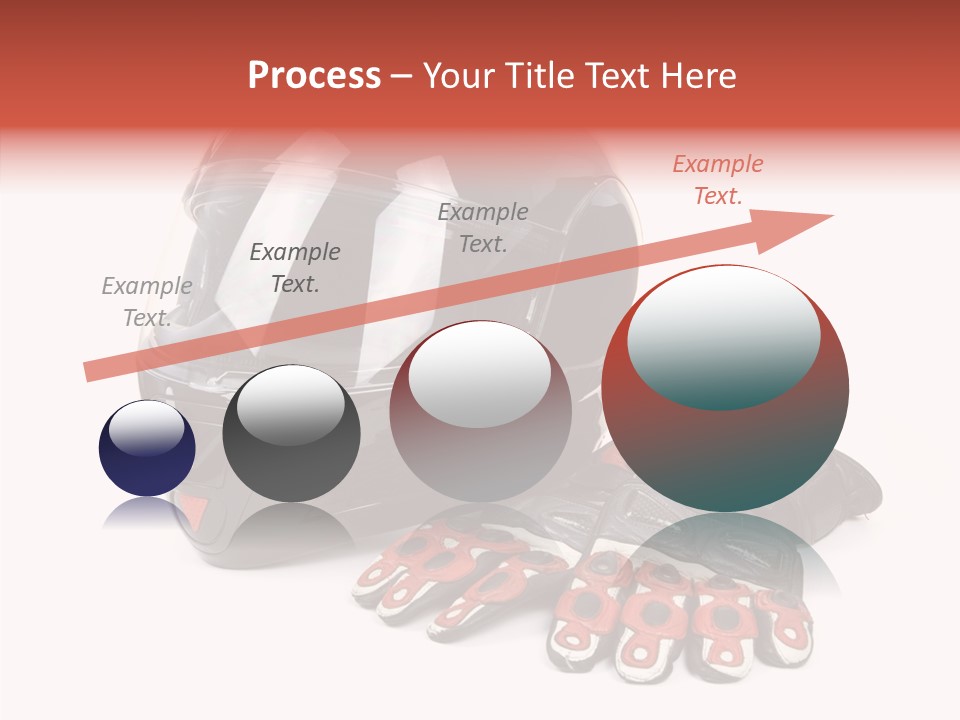 Process – Your Title Text Here

Example Text.

Example Text.

Example Text.

Example Text.